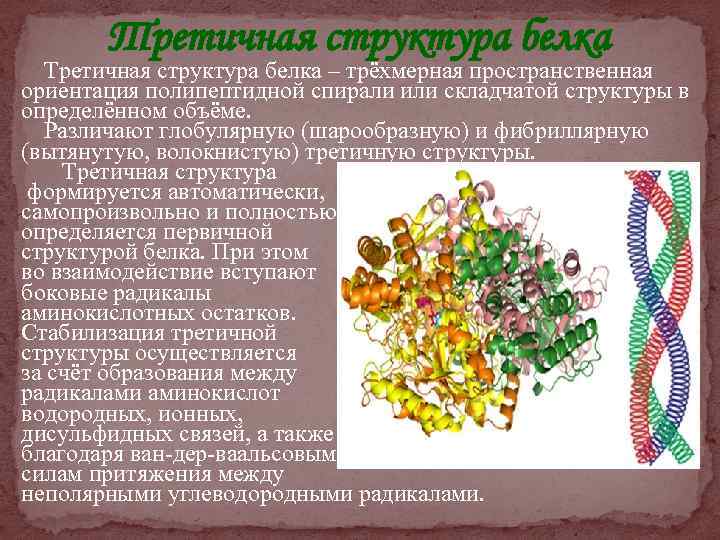 Третичная структура белка

Третичная структура белка – трёхмерная пространственная ориентация полипептидной спирали или складчатой структуры в определённом объёме.

Различают глобулярную (шарообразную) и фибриллярную (вытянутую, волокнистую) третичную структуры.

Третичная структура формируется автоматически, самопроизвольно и полностью определяется первичной структурой белка. При этом во взаимодействие вступают боковые радикалы аминокислотных остатков. Стабилизация третичной структуры осуществляется за счёт образования между радикалами аминокислот водородных, ионных, дисульфидных связей, а также благодаря ван-дер-ваальсовым силам притяжения между неполярными углеводородными радикалами.